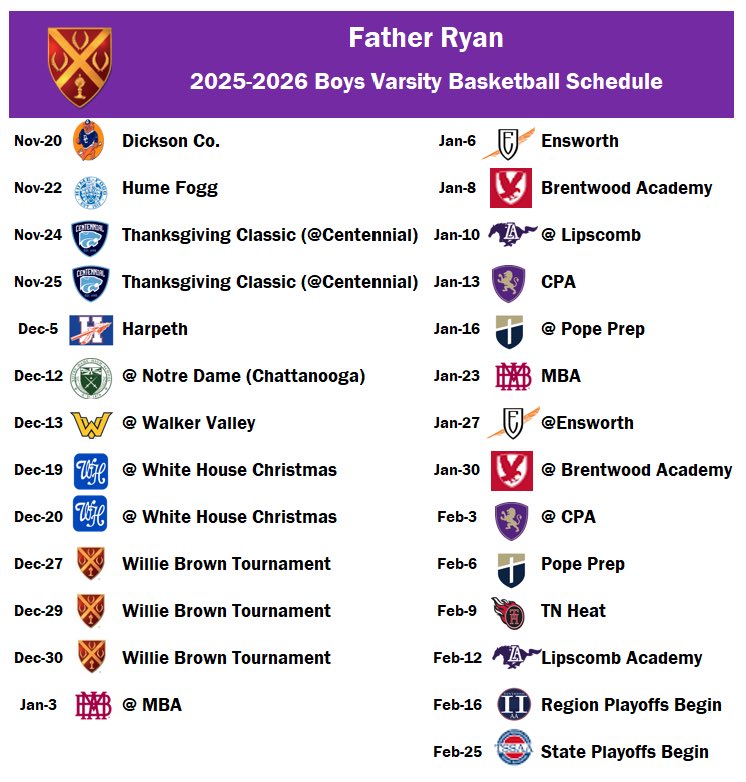 Father Ryan

2025-2026 Boys Varsity Basketball Schedule

Nov-20 Dickson Co.
Nov-22 Hume Fogg
Nov-24 Thanksgiving Classic (@Centennial)
Nov-25 Thanksgiving Classic (@Centennial)
Dec-5 Harpeth
Dec-12 @ Notre Dame (Chattanooga)
Dec-13 @ Walker Valley
Dec-19 @ White House Christmas
Dec-20 @ White House Christmas
Dec-27 Willie Brown Tournament
Dec-29 Willie Brown Tournament
Dec-30 Willie Brown Tournament
Jan-3 @ MBA

Jan-6 Ensworth
Jan-8 Brentwood Academy
Jan-10 @ Lipscomb
Jan-13 CPA
Jan-16 @ Pope Prep
Jan-23 MBA
Jan-27 @Ensworth
Jan-30 @ Brentwood Academy
Feb-3 @ CPA
Feb-6 Pope Prep
Feb-9 TN Heat
Feb-12 Lipscomb Academy
Feb-16 Region Playoffs Begin
Feb-25 State Playoffs Begin